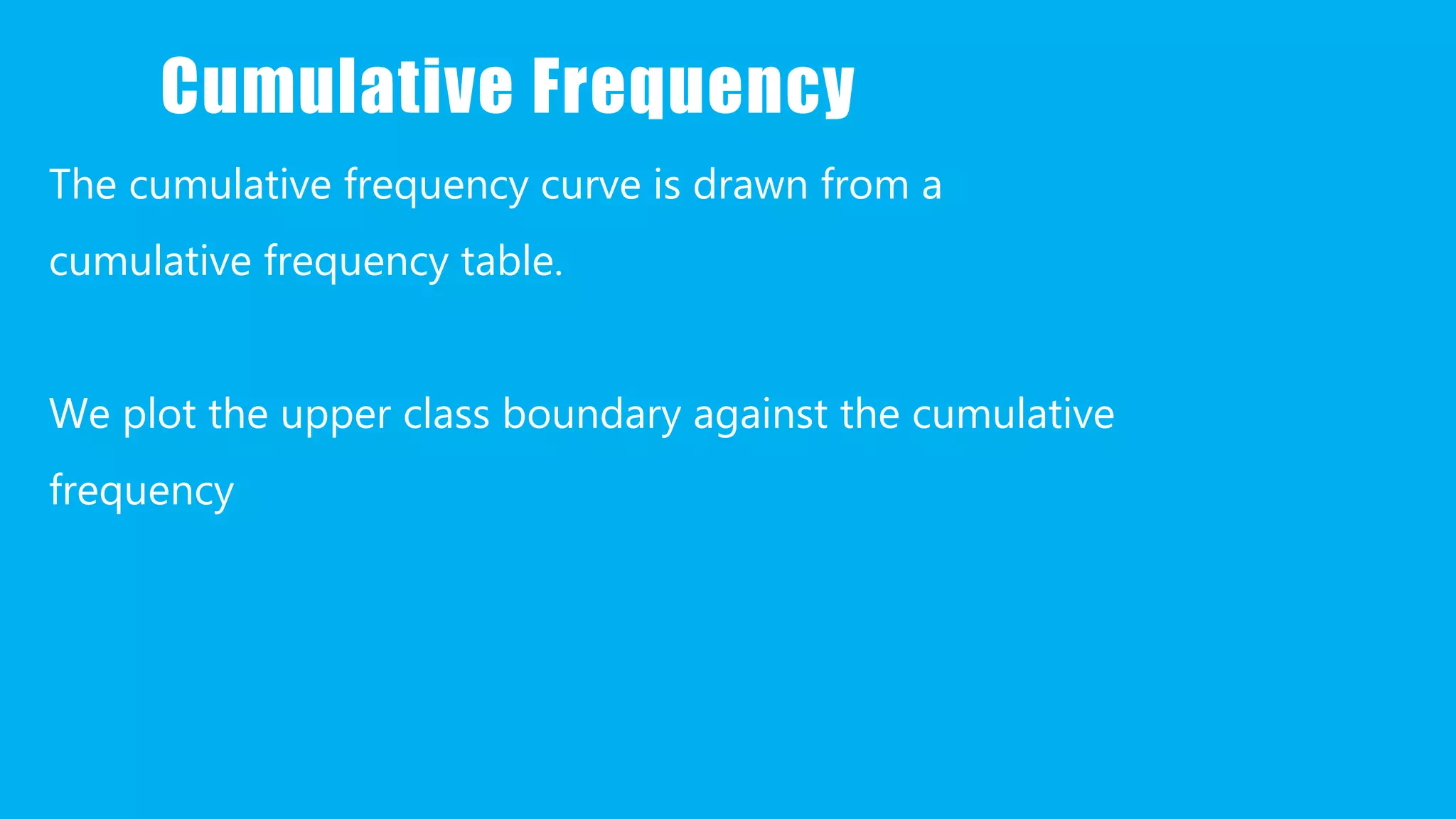 Cumulative Frequency

The cumulative frequency curve is drawn from a cumulative frequency table.

We plot the upper class boundary against the cumulative frequency